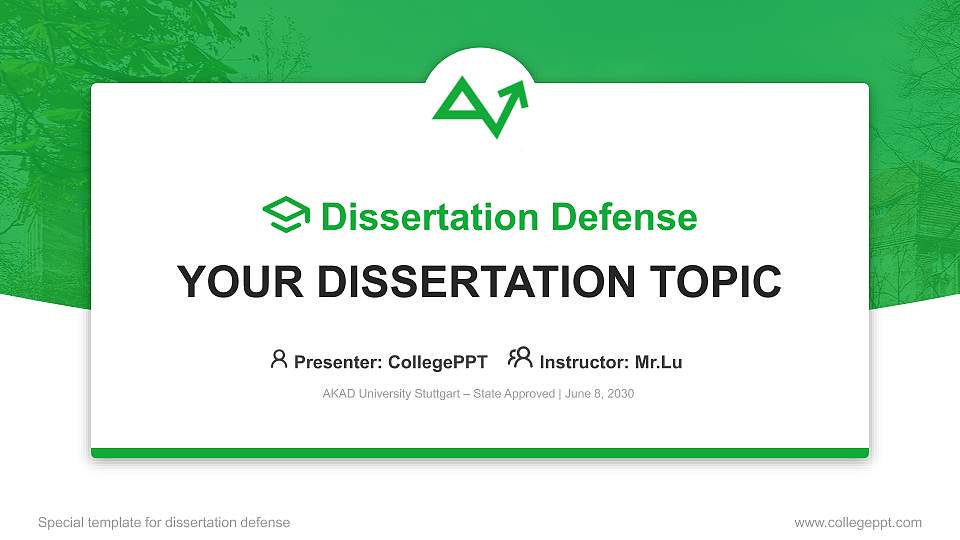 Dissertation Defense

YOUR DISSERTATION TOPIC

Presenter: CollegePPT Instructor: Mr.Lu

AKAD University Stuttgart – State Approved | June 8, 2030

Special template for dissertation defense

www.collegeppt.com